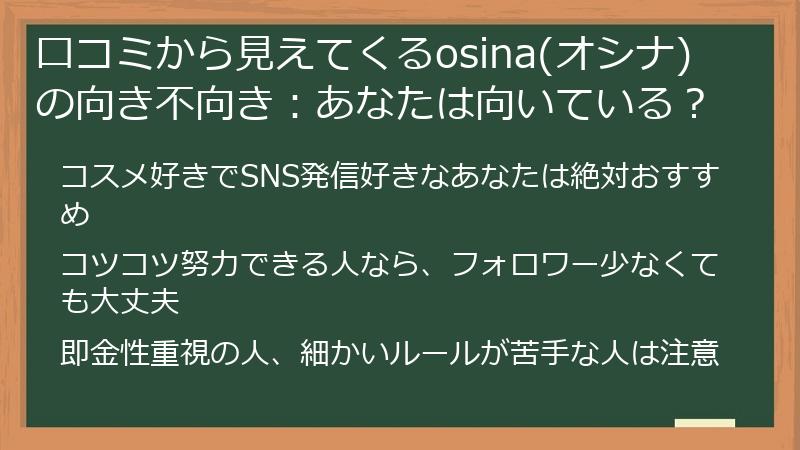 口コミから見えてくるosina(オシナ)の向き不向き：あなたは向いている？

コスメ好きでSNS発信好きなあなたは絶対おすすめ

コツコツ努力できる人なら、フォロワー少なくても大丈夫

即金性重視の人、細かいルールが苦手な人は注意